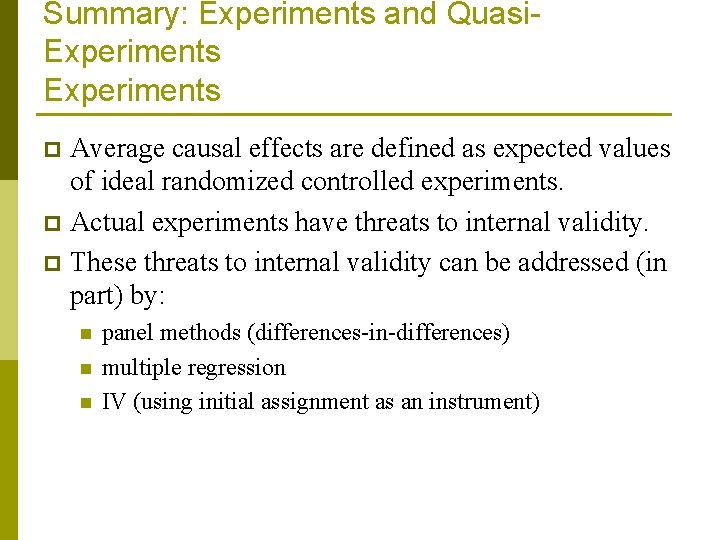 Summary: Experiments and Quasi-Experiments
Experiments

Average causal effects are defined as expected values of ideal randomized controlled experiments.

Actual experiments have threats to internal validity.

These threats to internal validity can be addressed (in part) by:

panel methods (differences-in-differences)

multiple regression

IV (using initial assignment as an instrument)